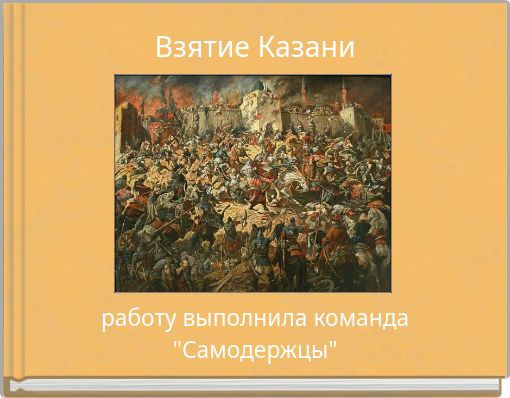 Взятие Казани

работу выполнила команда "Самодержцы"